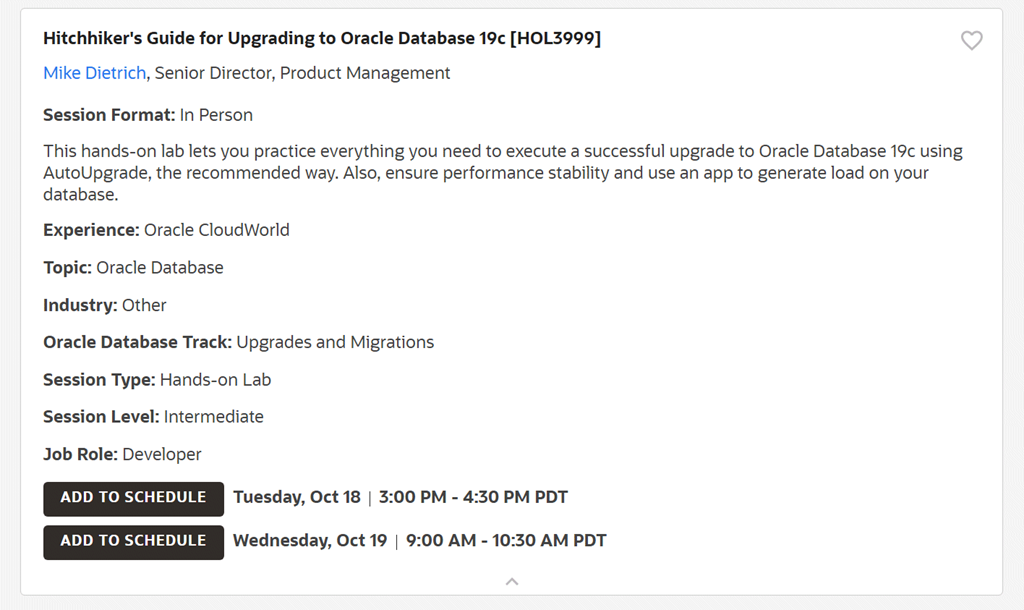 Hitchhiker's Guide for Upgrading to Oracle Database 19c [HOL3999]

Mike Dietrich, Senior Director, Product Management

Session Format: In Person

This hands-on lab lets you practice everything you need to execute a successful upgrade to Oracle Database 19c using AutoUpgrade, the recommended way. Also, ensure performance stability and use an app to generate load on your database.

Experience: Oracle CloudWorld

Topic: Oracle Database

Industry: Other

Oracle Database Track: Upgrades and Migrations

Session Type: Hands-on Lab

Session Level: Intermediate

Job Role: Developer

ADD TO SCHEDULE Tuesday, Oct 18 | 3:00 PM - 4:30 PM PDT

ADD TO SCHEDULE Wednesday, Oct 19 | 9:00 AM - 10:30 AM PDT